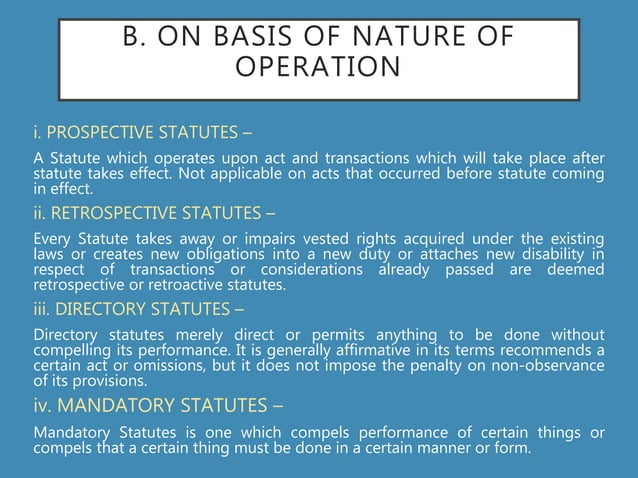 B. ON BASIS OF NATURE OF OPERATION

i. PROSPECTIVE STATUTES –

A Statute which operates upon act and transactions which will take place after statute takes effect. Not applicable on acts that occurred before statute coming in effect.

ii. RETROSPECTIVE STATUTES –

Every Statute takes away or impairs vested rights acquired under the existing laws or creates new obligations into a new duty or attaches new disability in respect of transactions or considerations already passed are deemed retrospective or retroactive statutes.

iii. DIRECTORY STATUTES –

Directory statutes merely direct or permits anything to be done without compelling its performance. It is generally affirmative in its terms recommends a certain act or omissions, but it does not impose the penalty on non-observance of its provisions.

iv. MANDATORY STATUTES –

Mandatory Statutes is one which compels performance of certain things or compels that a certain thing must be done in a certain manner or form.